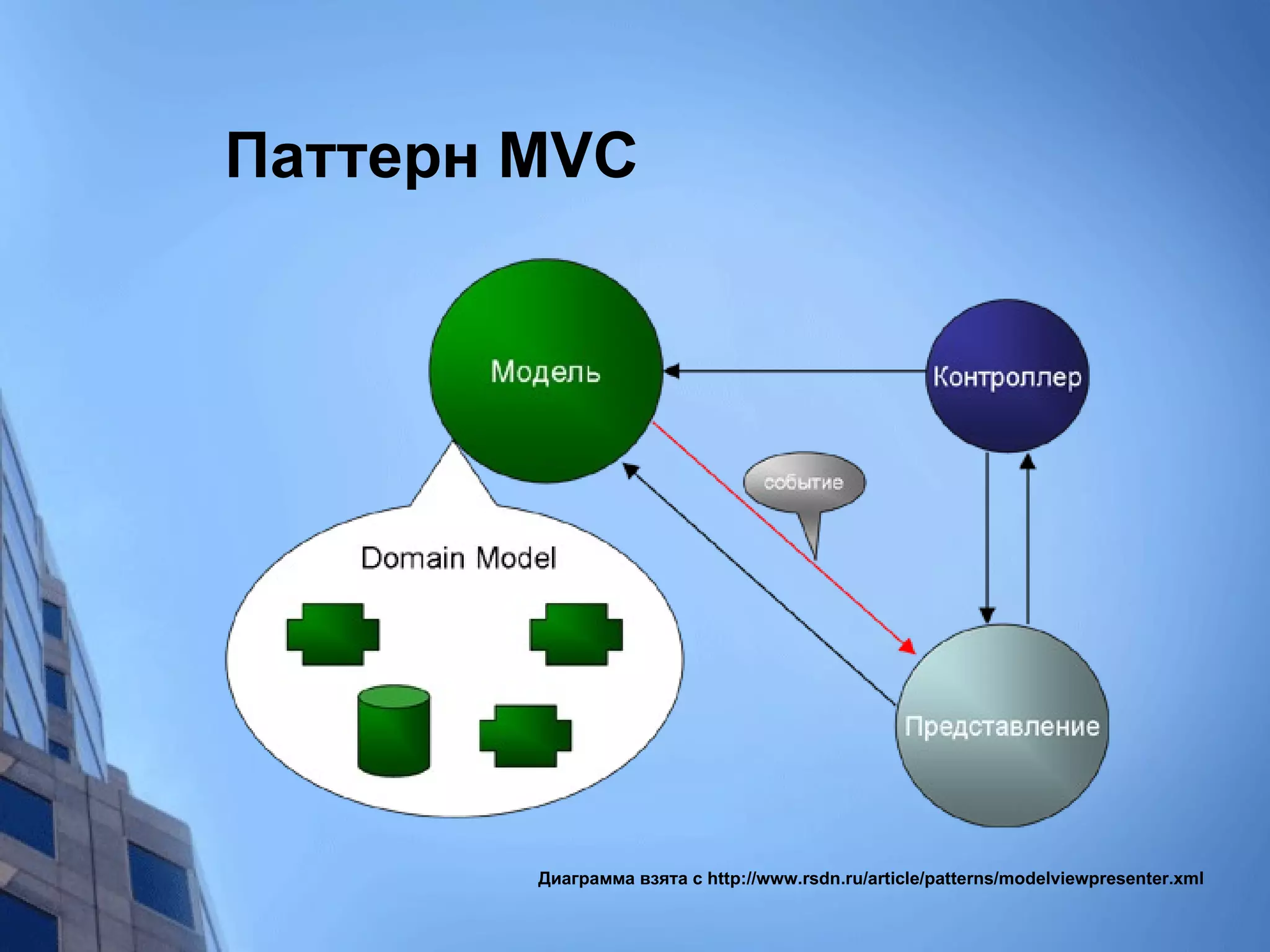 Паттерн MVC

Модель

Контроллер

событие

Domain Model

Представление

Диаграмма взята с http://www.rsdn.ru/article/patterns/modelviewpresenter.xml